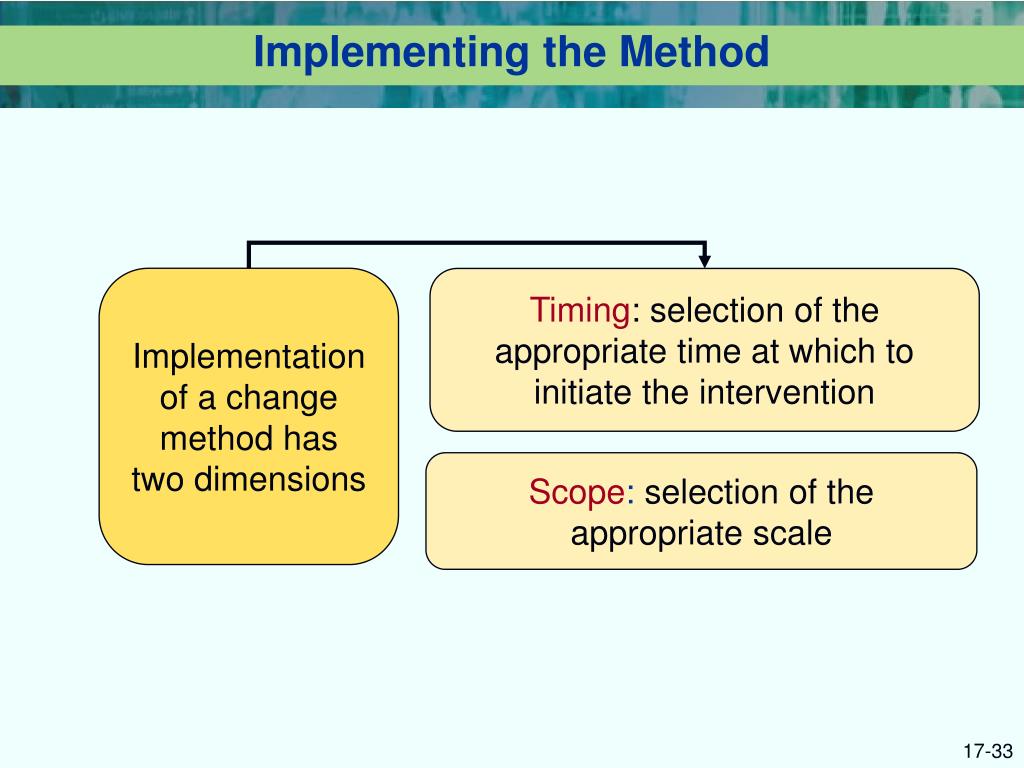 Implementing the Method

Implementation of a change method has two dimensions

Timing: selection of the appropriate time at which to initiate the intervention

Scope: selection of the appropriate scale

17-33